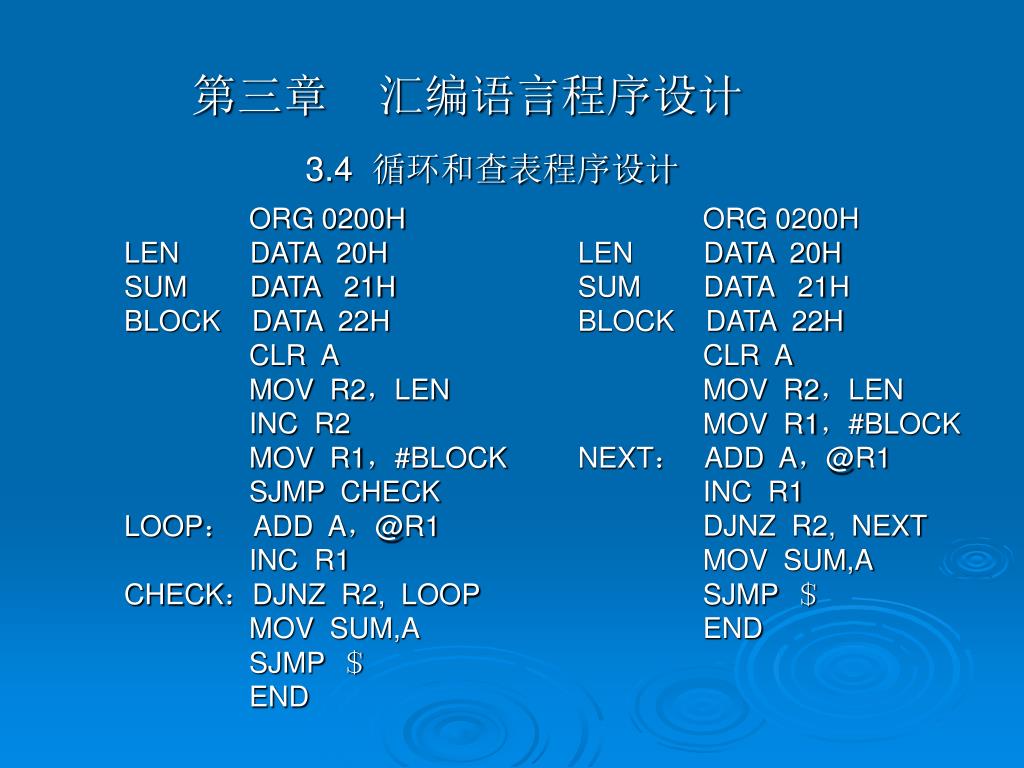 第三章　汇编语言程序设计

3.4 循环和查表程序设计

ORG 0200H
LEN DATA 20H
SUM DATA 21H
BLOCK DATA 22H
CLR A
MOV R2，LEN
INC R2
MOV R1，#BLOCK
SJMP CHECK
LOOP： ADD A，@R1
INC R1
CHECK：DJNZ R2, LOOP
MOV SUM,A
SJMP ＄
END

ORG 0200H
LEN DATA 20H
SUM DATA 21H
BLOCK DATA 22H
CLR A
MOV R2，LEN
MOV R1，#BLOCK
NEXT： ADD A，@R1
INC R1
DJNZ R2, NEXT
MOV SUM,A
SJMP ＄
END